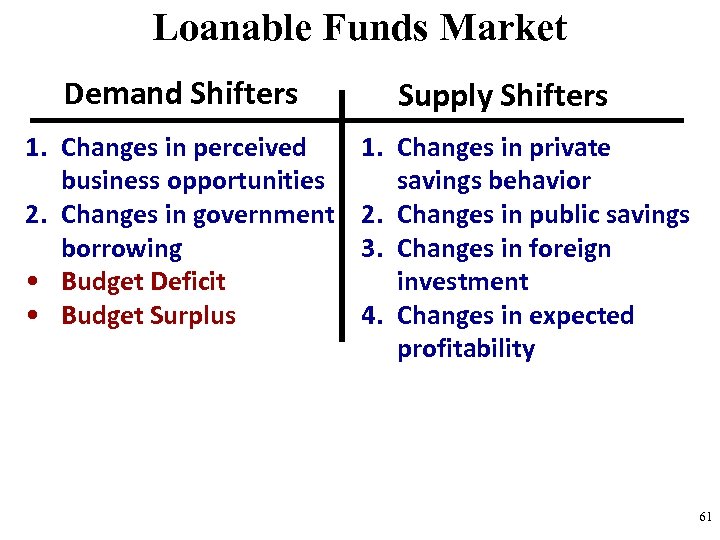 Loanable Funds Market

Demand Shifters

1. Changes in perceived business opportunities
2. Changes in government borrowing
• Budget Deficit
• Budget Surplus

Supply Shifters

1. Changes in private savings behavior
2. Changes in public savings
3. Changes in foreign investment
4. Changes in expected profitability

61